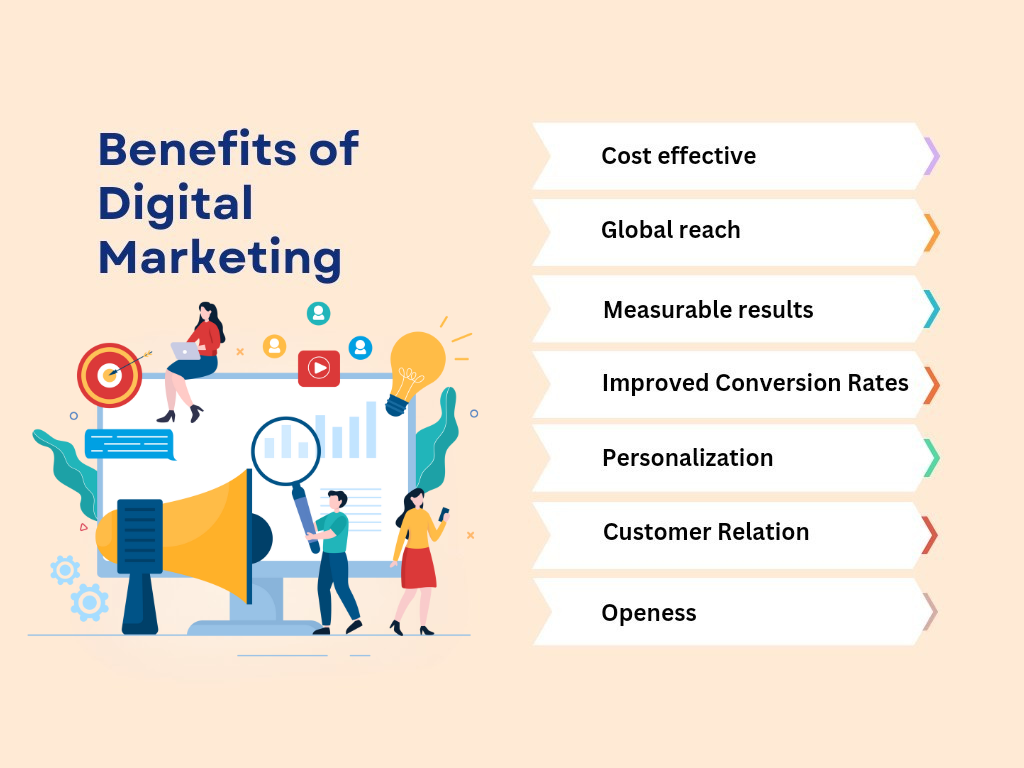 Benefits of Digital Marketing

Cost effective

Global reach

Measurable results

Improved Conversion Rates

Personalization

Customer Relation

Openess